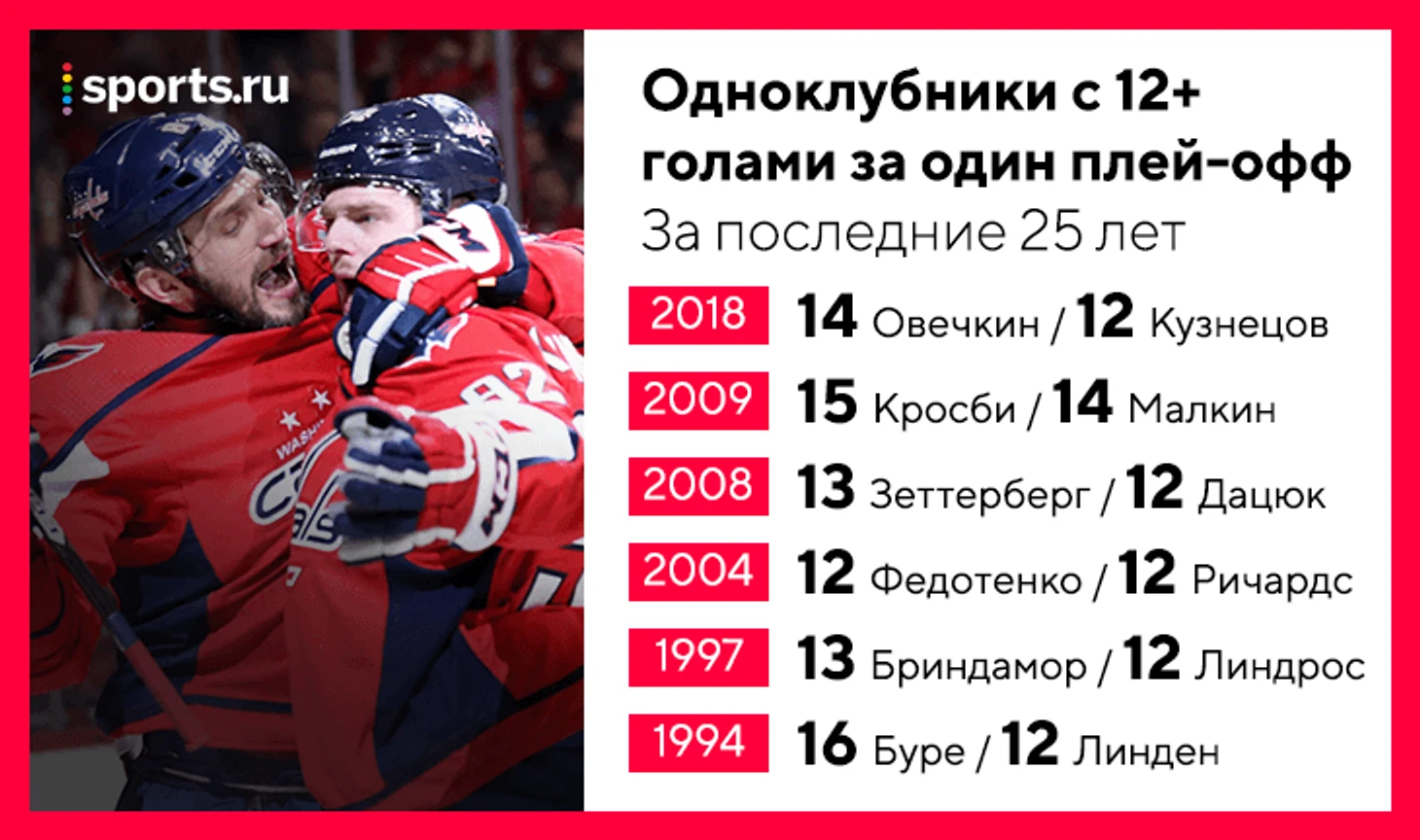 sports.ru

Одноклубники с 12+ голами за один плей-офф
За последние 25 лет

2018 14 Овечкин / 12 Кузнецов
2009 15 Кросби / 14 Малкин
2008 13 Зеттерберг / 12 Дацюк
2004 12 Федотенко / 12 Ричардс
1997 13 Бриндамор / 12 Линдрос
1994 16 Буре / 12 Линден